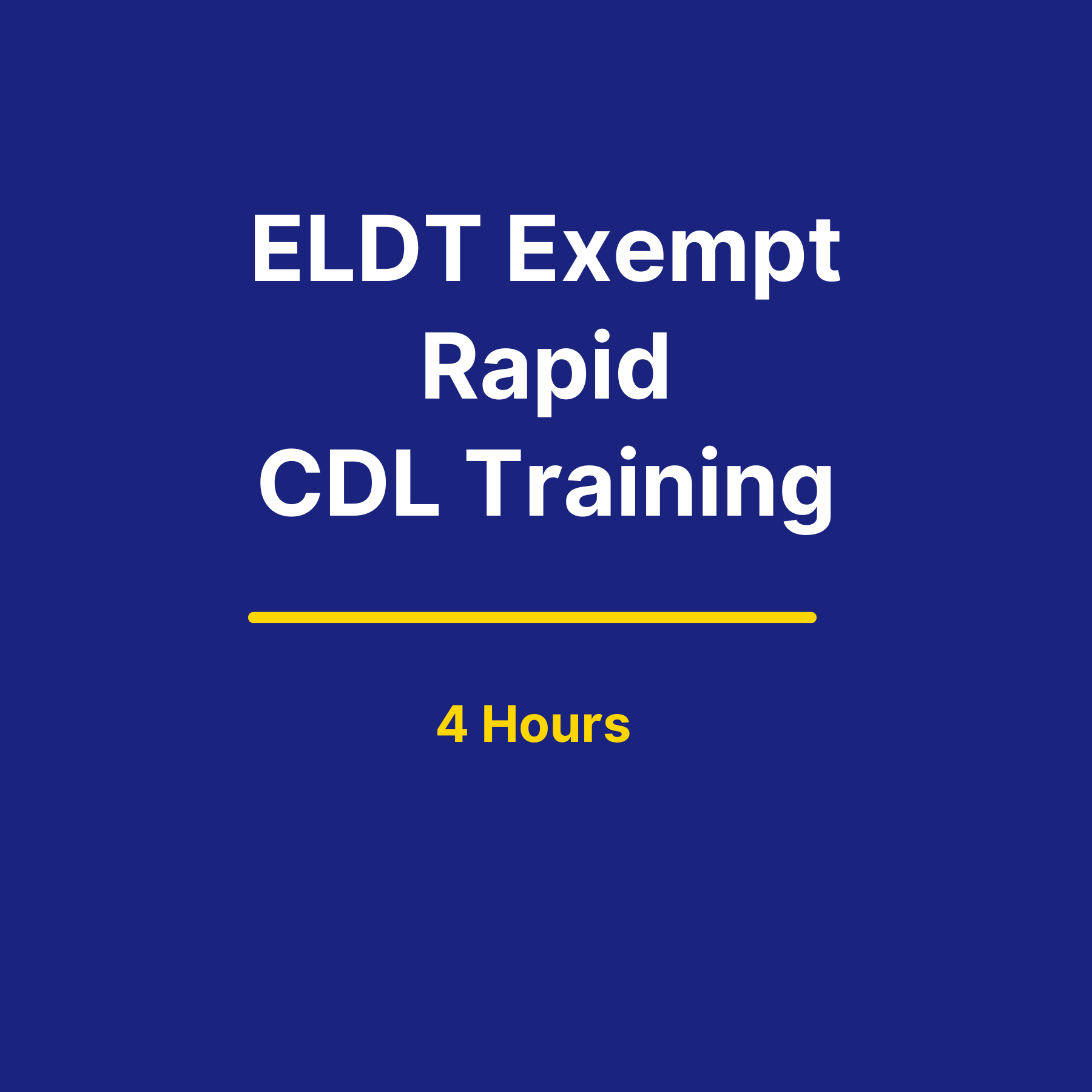 ELDT Exempt
Rapid
CDL Training

4 Hours